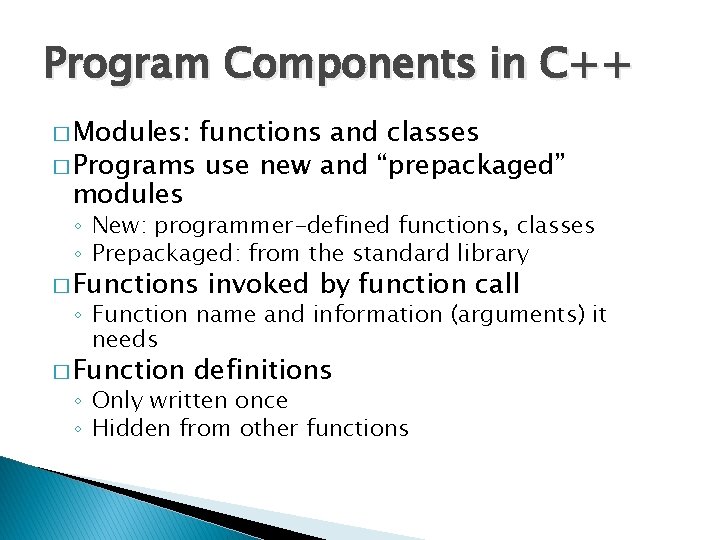 Program Components in C++

□ Modules: functions and classes
□ Programs use new and “prepackaged” modules
◦ New: programmer-defined functions, classes
◦ Prepackaged: from the standard library
□ Functions invoked by function call
◦ Function name and information (arguments) it needs
□ Function definitions
◦ Only written once
◦ Hidden from other functions